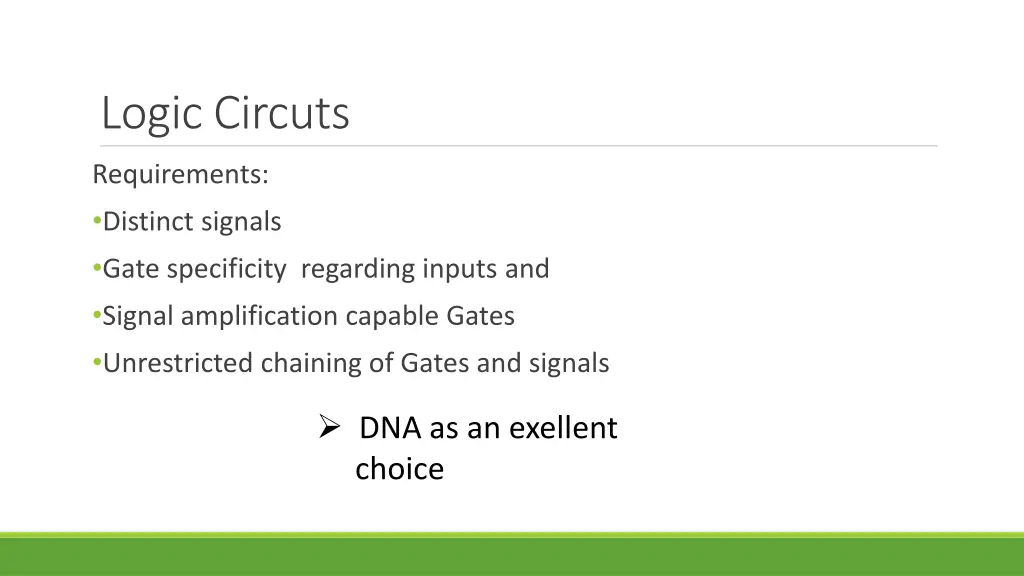 Logic Circuts

Requirements:

•Distinct signals

•Gate specificity regarding inputs and

•Signal amplification capable Gates

•Unrestricted chaining of Gates and signals

➢ DNA as an exellent choice